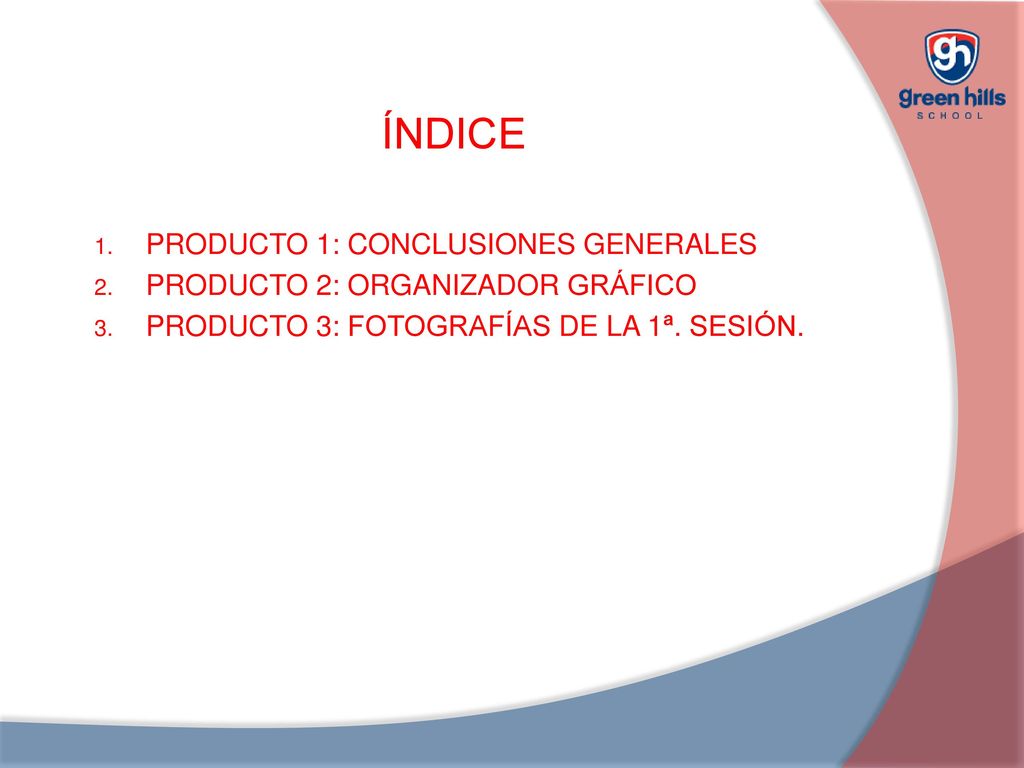 gh
green hills
SCHOOL

ÍNDICE

1. PRODUCTO 1: CONCLUSIONES GENERALES
2. PRODUCTO 2: ORGANIZADOR GRÁFICO
3. PRODUCTO 3: FOTOGRAFÍAS DE LA 1ª. SESIÓN.